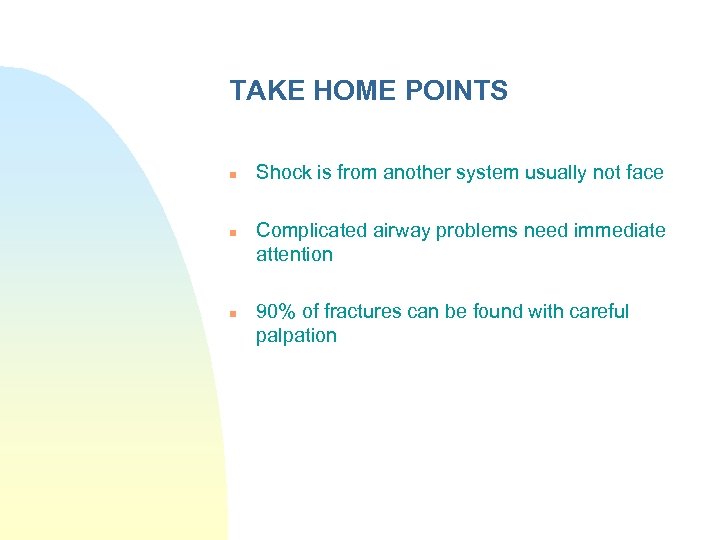 TAKE HOME POINTS

- Shock is from another system usually not face

- Complicated airway problems need immediate attention

- 90% of fractures can be found with careful palpation